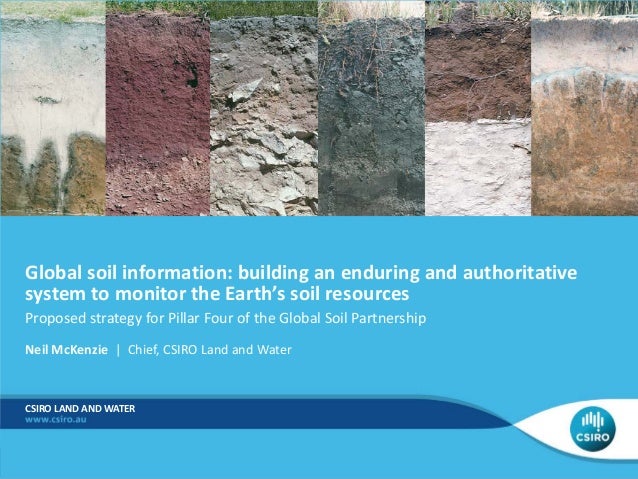 Global soil information: building an enduring and authoritative system to monitor the Earth's soil resources

Proposed strategy for Pillar Four of the Global Soil Partnership

Neil McKenzie | Chief, CSIRO Land and Water

CSIRO LAND AND WATER
www.csiro.au

CSIRO